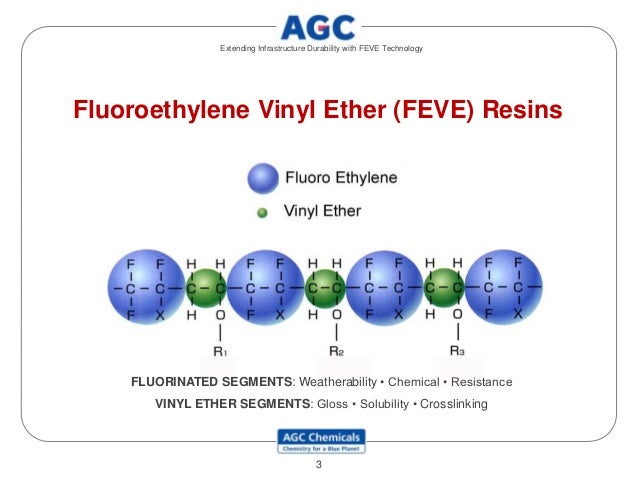 AGC

Extending Infrastructure Durability with FEVE Technology

Fluoroethylene Vinyl Ether (FEVE) Resins

Fluoro Ethylene

Vinyl Ether

F F H H F F H H F F H H F F
–C–C–C–C–C–C–C–C–C–C–C–C–C–C–
F X H O F X H O F X H O F X

$R_1$ $R_2$ $R_3$

FLUORINATED SEGMENTS: Weatherability • Chemical • Resistance

VINYL ETHER SEGMENTS: Gloss • Solubility • Crosslinking

AGC Chemicals
Chemistry for a Blue Planet

3